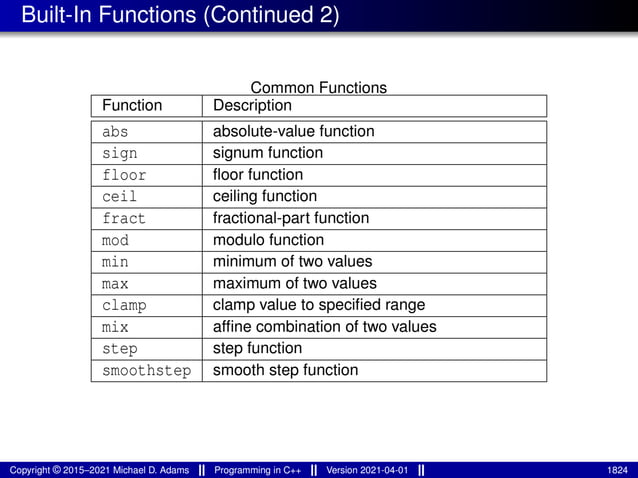 Built-In Functions (Continued 2)

Common Functions

| Function | Description |
|---|---|
| abs | absolute-value function |
| sign | signum function |
| floor | floor function |
| ceil | ceiling function |
| fract | fractional-part function |
| mod | modulo function |
| min | minimum of two values |
| max | maximum of two values |
| clamp | clamp value to specified range |
| mix | affine combination of two values |
| step | step function |
| smoothstep | smooth step function |

Copyright © 2015–2021 Michael D. Adams || Programming in C++ || Version 2021-04-01 || 1824